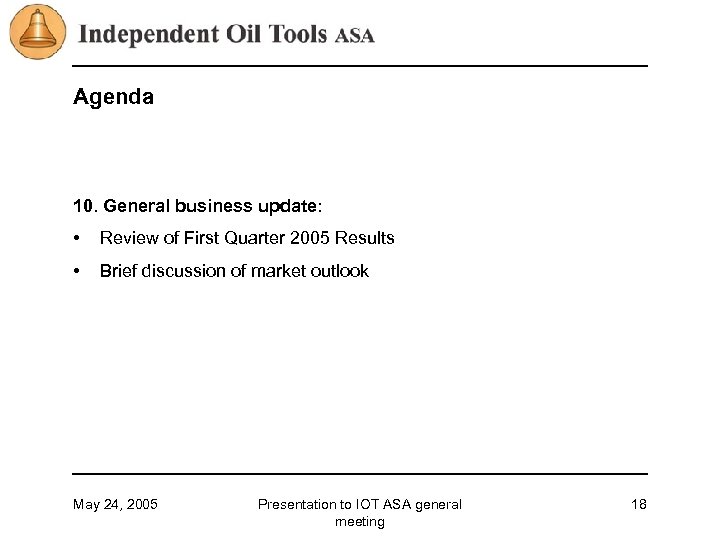 Independent Oil Tools ASA

Agenda

10. General business update:

• Review of First Quarter 2005 Results

• Brief discussion of market outlook

May 24, 2005

Presentation to IOT ASA general meeting

18